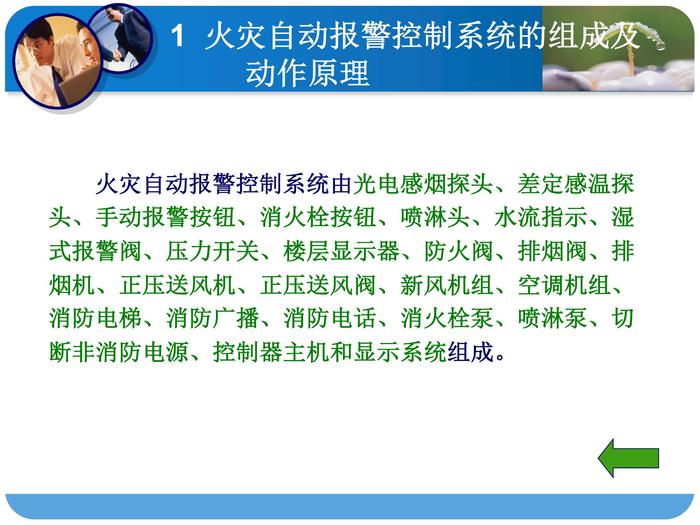 1 火灾自动报警控制系统的组成及动作原理

火灾自动报警控制系统由光电感烟探头、差定感温探头、手动报警按钮、消火栓按钮、喷淋头、水流指示、湿式报警阀、压力开关、楼层显示器、防火阀、排烟阀、排烟机、正压送风机、正压送风阀、新风机组、空调机组、消防电梯、消防广播、消防电话、消火栓泵、喷淋泵、切断非消防电源、控制器主机和显示系统组成。